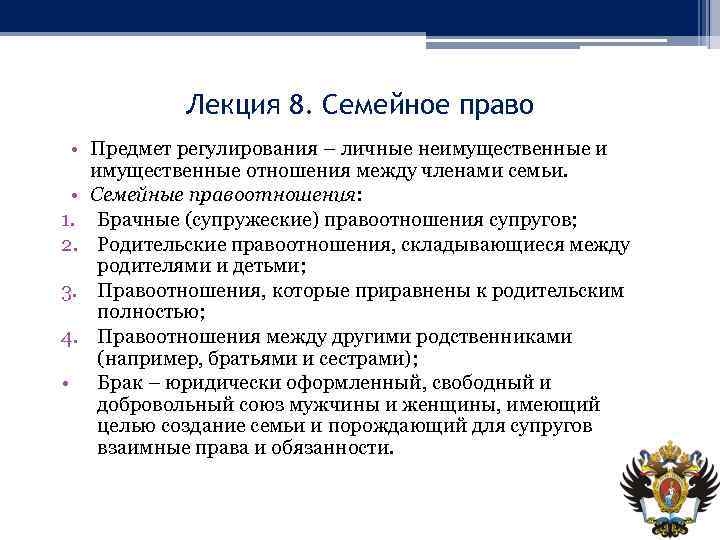 Лекция 8. Семейное право

• Предмет регулирования – личные неимущественные и имущественные отношения между членами семьи.
• Семейные правоотношения:
1. Брачные (супружеские) правоотношения супругов;
2. Родительские правоотношения, складывающиеся между родителями и детьми;
3. Правоотношения, которые приравнены к родительским полностью;
4. Правоотношения между другими родственниками (например, братьями и сестрами);
• Брак – юридически оформленный, свободный и добровольный союз мужчины и женщины, имеющий целью создание семьи и порождающий для супругов взаимные права и обязанности.